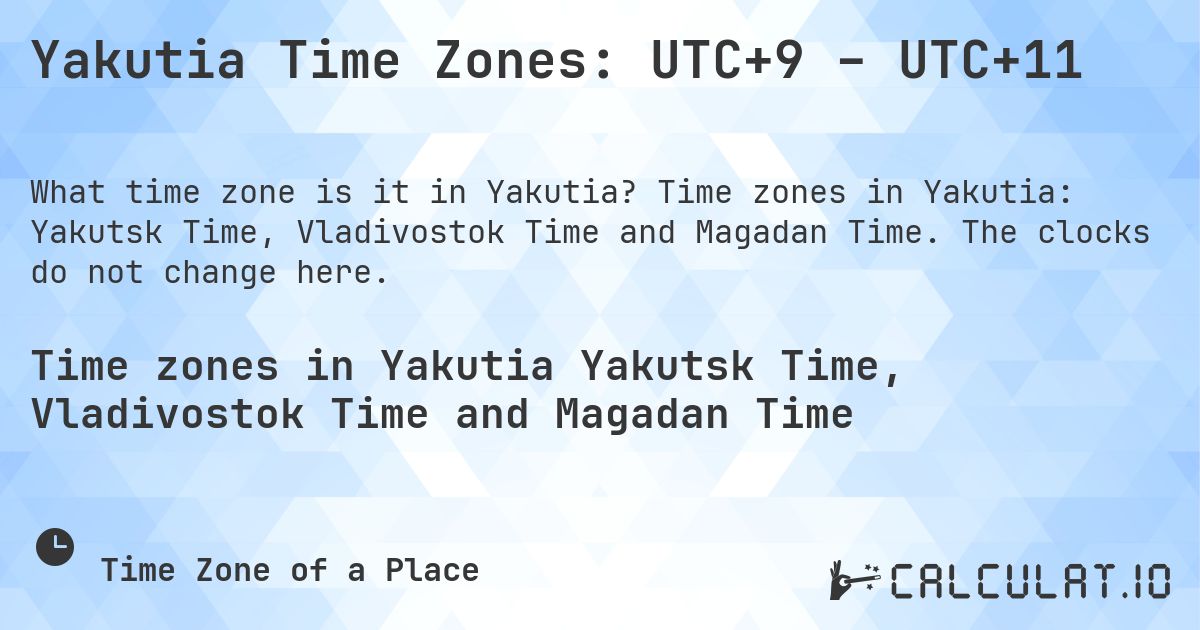 Yakutia Time Zones: UTC+9 - UTC+11

What time zone is it in Yakutia? Time zones in Yakutia: Yakutsk Time, Vladivostok Time and Magadan Time. The clocks do not change here.

Time zones in Yakutia Yakutsk Time, Vladivostok Time and Magadan Time

Time Zone of a Place

CALCULAT.IO